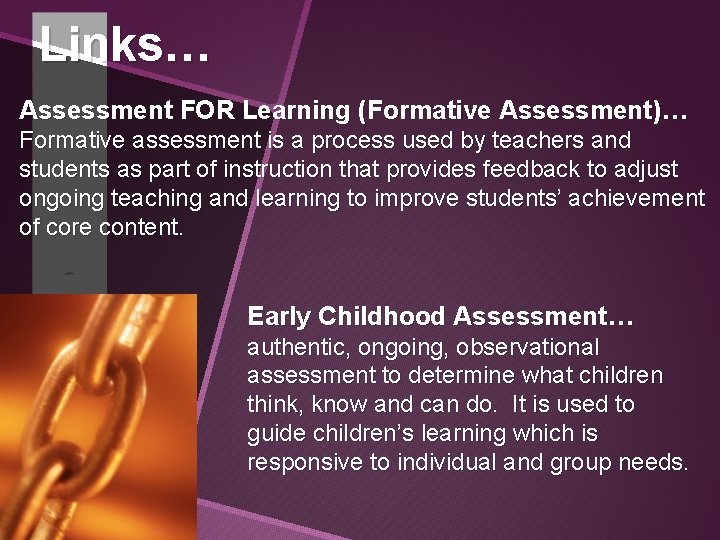 Links…

Assessment FOR Learning (Formative Assessment)…
Formative assessment is a process used by teachers and students as part of instruction that provides feedback to adjust ongoing teaching and learning to improve students' achievement of core content.

Early Childhood Assessment…
authentic, ongoing, observational assessment to determine what children think, know and can do. It is used to guide children's learning which is responsive to individual and group needs.